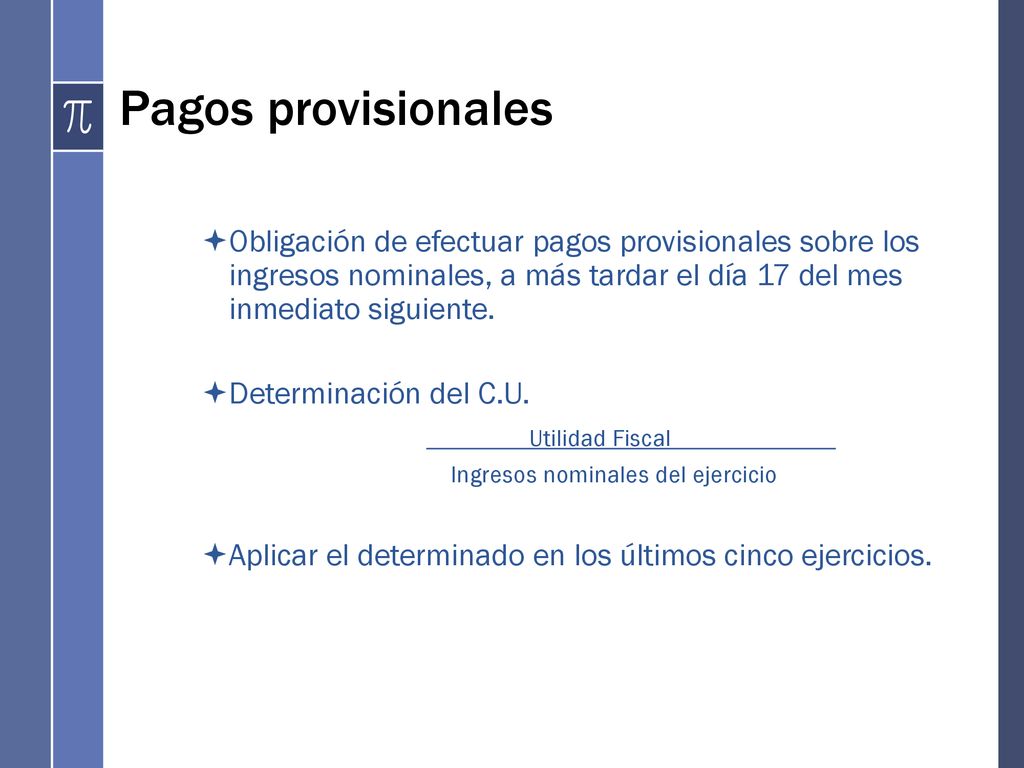 $\pi$ Pagos provisionales

Obligación de efectuar pagos provisionales sobre los ingresos nominales, a más tardar el día 17 del mes inmediato siguiente.

Determinación del C.U.

$\frac{\text{Utilidad Fiscal}}{\text{Ingresos nominales del ejercicio}}$

Aplicar el determinado en los últimos cinco ejercicios.